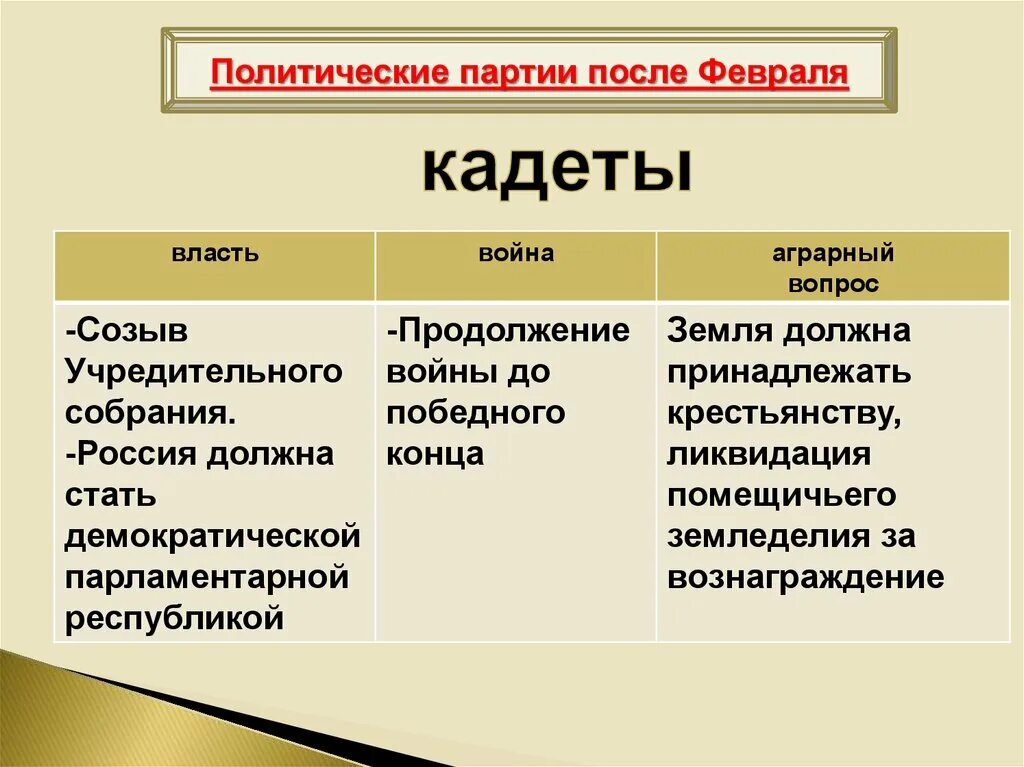 Политические партии после Февраля

кадеты

| власть | война | аграрный вопрос |
|---|---|---|
| -Созыв Учредительного собрания. -Россия должна стать демократической парламентарной республикой | -Продолжение войны до победного конца | Земля должна принадлежать крестьянству, ликвидация помещичьего земледелия за вознаграждение |